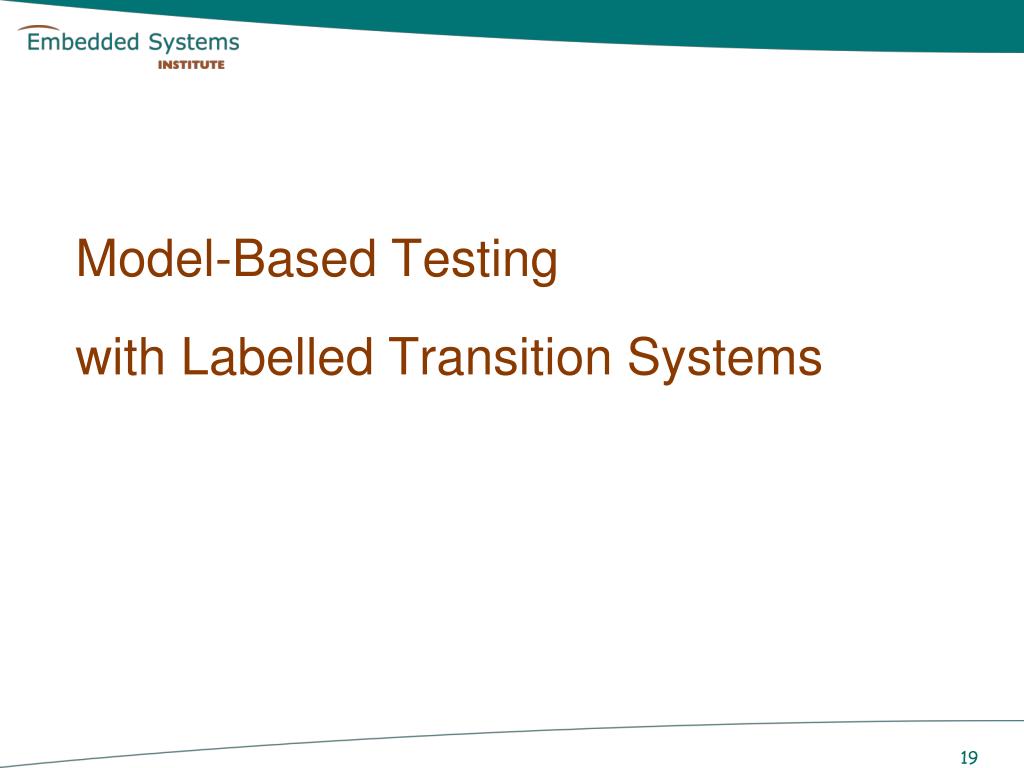 Embedded Systems
INSTITUTE

Model-Based Testing

with Labelled Transition Systems

19